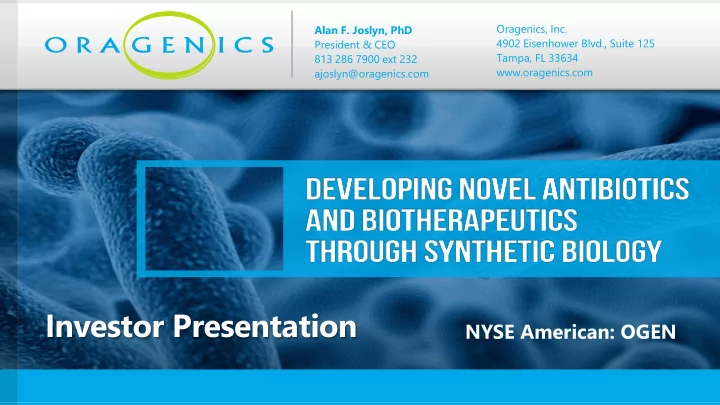 ORAGENICS

Alan F. Joslyn, PhD
President & CEO
813 286 7900 ext 232
ajoslyn@oragenics.com

Oragenics, Inc.
4902 Eisenhower Blvd., Suite 125
Tampa, FL 33634
www.oragenics.com

DEVELOPING NOVEL ANTIBIOTICS AND BIOTHERAPEUTICS THROUGH SYNTHETIC BIOLOGY

Investor Presentation

NYSE American: OGEN